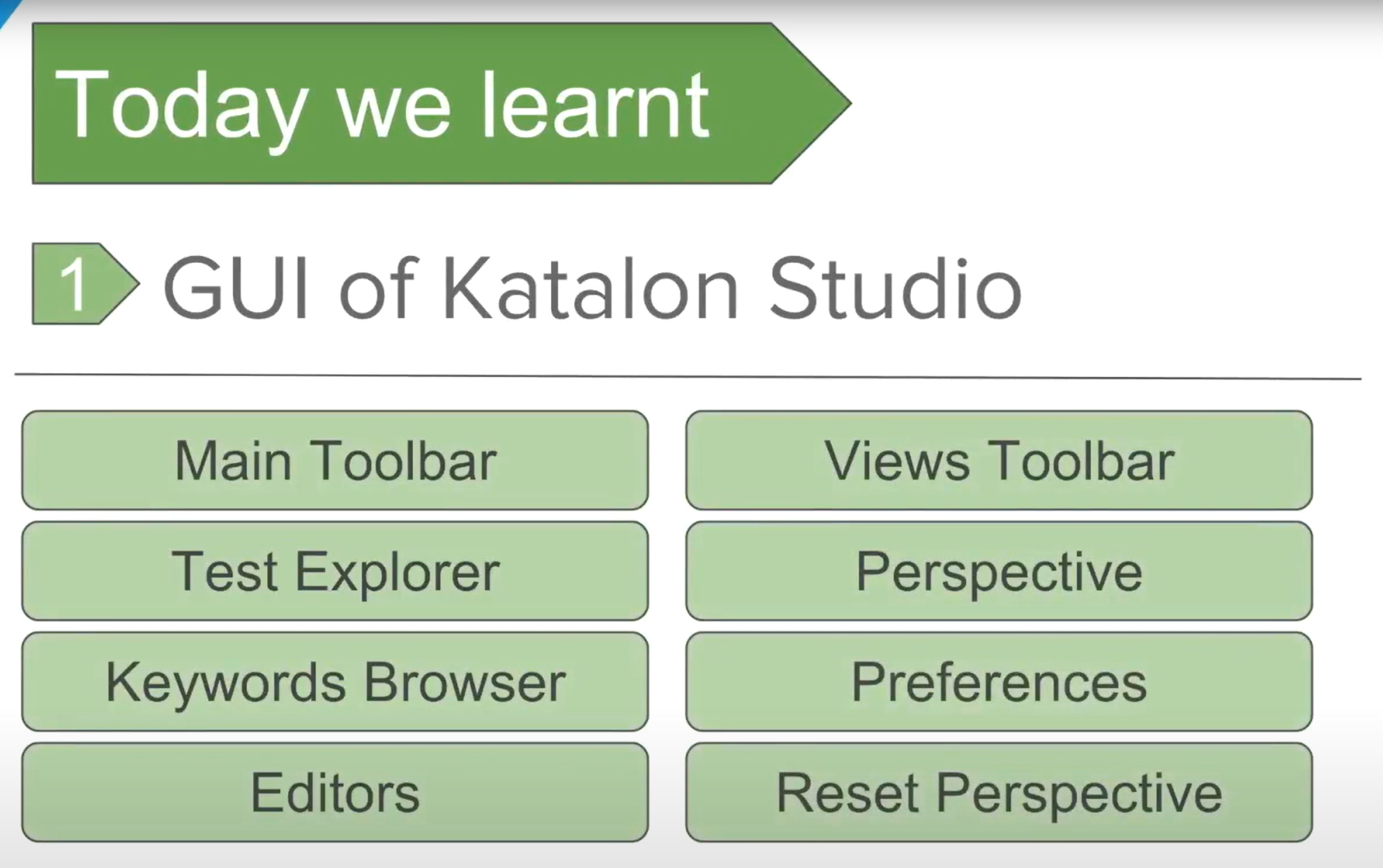 Today we learnt

1 GUI of Katalon Studio

Main Toolbar

Test Explorer

Keywords Browser

Editors

Views Toolbar

Perspective

Preferences

Reset Perspective